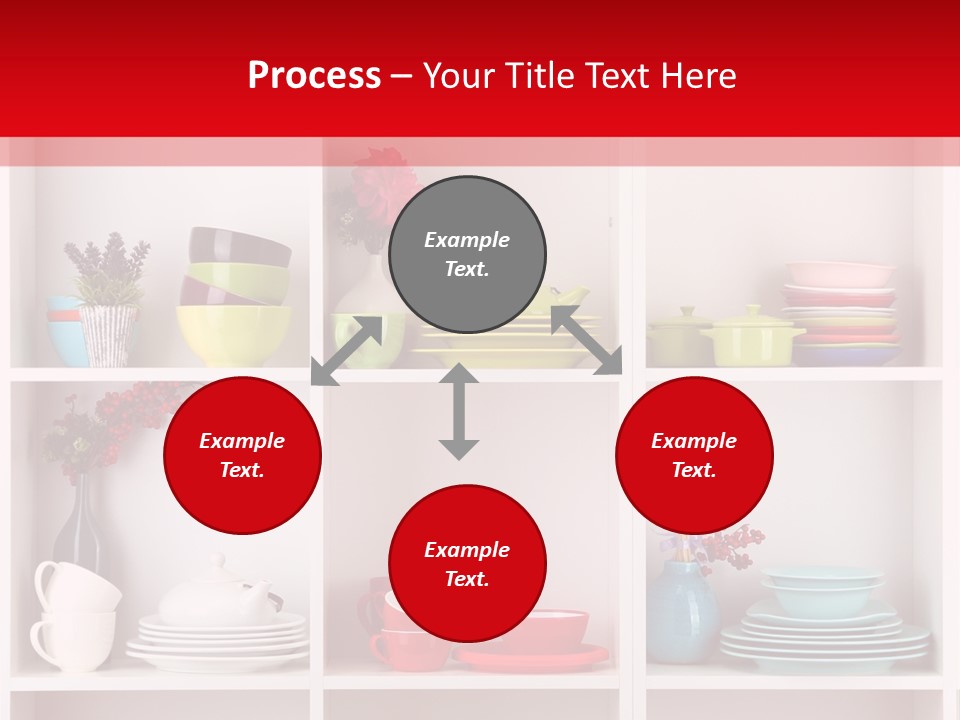 Process – Your Title Text Here

Example Text.

Example Text.

Example Text.

Example Text.